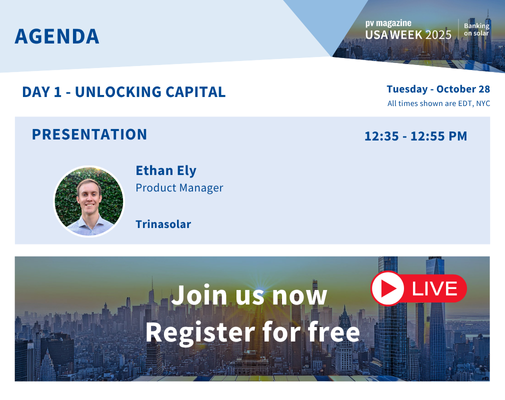 AGENDA

pv magazine
USA WEEK 2025
Banking on solar

DAY 1 - UNLOCKING CAPITAL

Tuesday - October 28
All times shown are EDT, NYC

PRESENTATION

12:35 - 12:55 PM

Ethan Ely
Product Manager

Trinasolar

Join us now
Register for free

LIVE